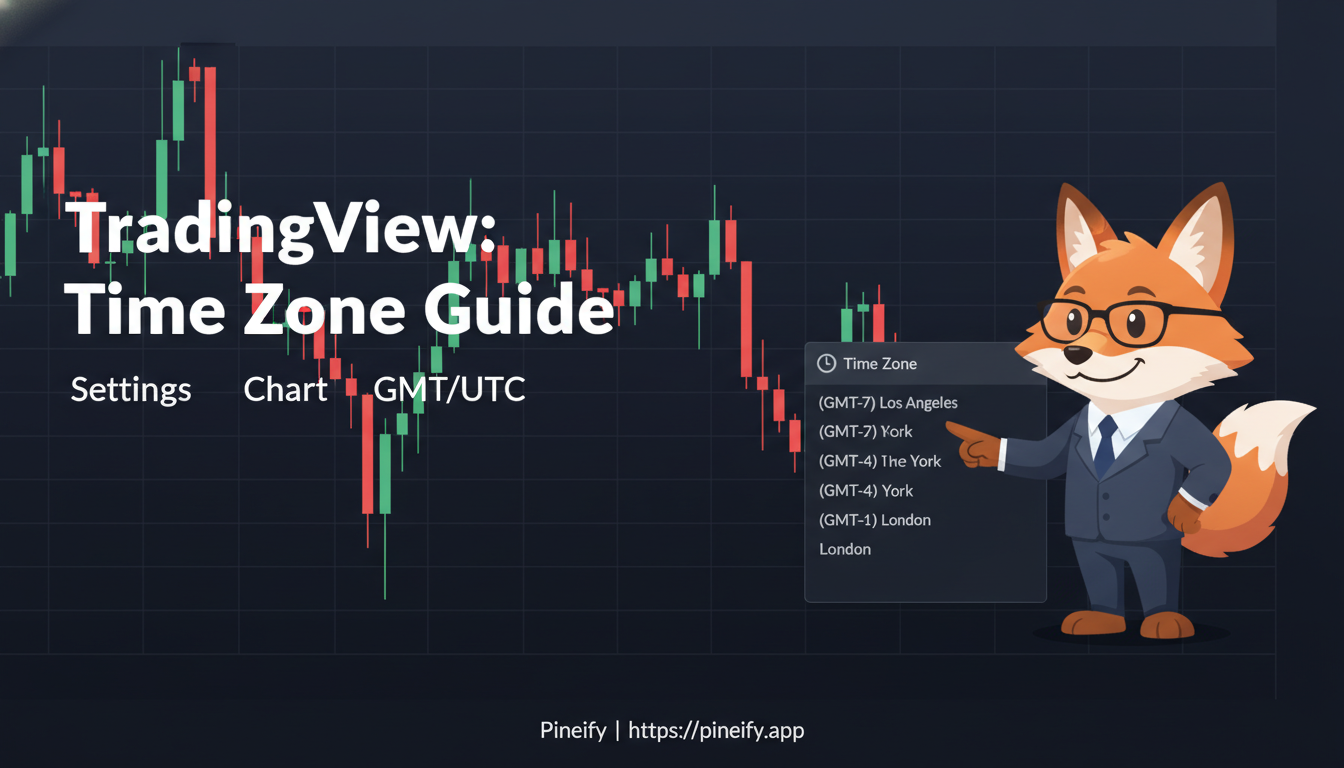 TradingView: Time Zone Guide

Settings Chart GMT/UTC

Time Zone

(GMT-7) Los Angeles
(GMT-7) York
(GMT-4) The York
(GMT-4) York
(GMT-1) London
London

Pineify | https://pineify.app